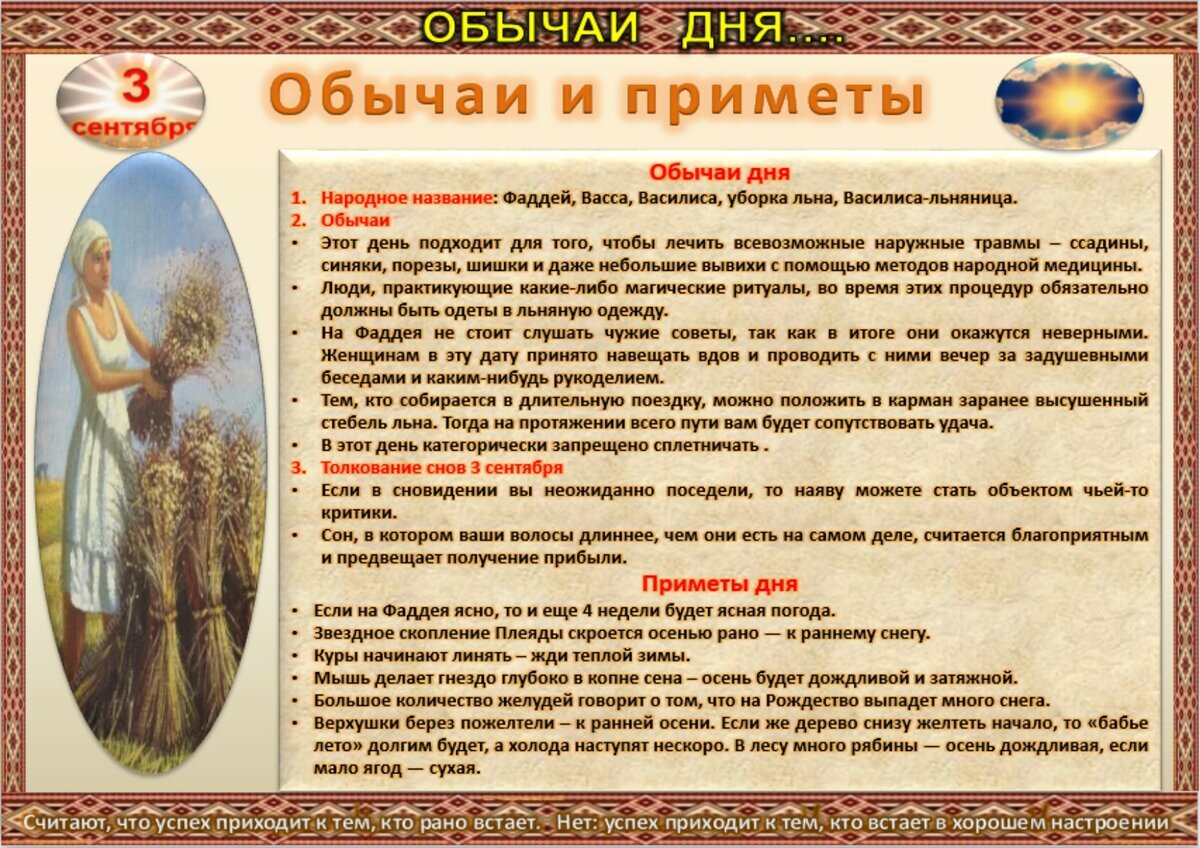 ОБЫЧАИ ДНЯ….

3 сентября

Обычаи и приметы

Обычаи дня

1. Народное название: Фаддей, Васса, Василиса, уборка льна, Василиса-льняница.
2. Обычаи
• Этот день подходит для того, чтобы лечить всевозможные наружные травмы – ссадины, синяки, порезы, шишки и даже небольшие вывихи с помощью методов народной медицины.
• Люди, практикующие какие-либо магические ритуалы, во время этих процедур обязательно должны быть одеты в льняную одежду.
• На Фаддея не стоит слушать чужие советы, так как в итоге они окажутся неверными. Женщинам в эту дату принято навещать вдов и проводить с ними вечер за задушевными беседами и каким-нибудь рукоделием.
• Тем, кто собирается в длительную поездку, можно положить в карман заранее высушенный стебель льна. Тогда на протяжении всего пути вам будет сопутствовать удача.
• В этот день категорически запрещено сплетничать .
3. Толкование снов 3 сентября
• Если в сновидении вы неожиданно поседели, то наяву можете стать объектом чьей-то критики.
• Сон, в котором ваши волосы длиннее, чем они есть на самом деле, считается благоприятным и предвещает получение прибыли.

Приметы дня

• Если на Фаддея ясно, то и еще 4 недели будет ясная погода.
• Звездное скопление Плеяды скроется осенью рано — к раннему снегу.
• Куры начинают линять – жди теплой зимы.
• Мышь делает гнездо глубоко в копне сена – осень будет дождливой и затяжной.
• Большое количество желудей говорит о том, что на Рождество выпадет много снега.
• Верхушки берез пожелтели – к ранней осени. Если же дерево снизу желтеть начало, то «бабье лето» долгим будет, а холода наступят нескоро. В лесу много рябины — осень дождливая, если мало ягод — сухая.

Считают, что успех приходит к тем, кто рано встает. - Нет: успех приходит к тем, кто встает в хорошем настроении